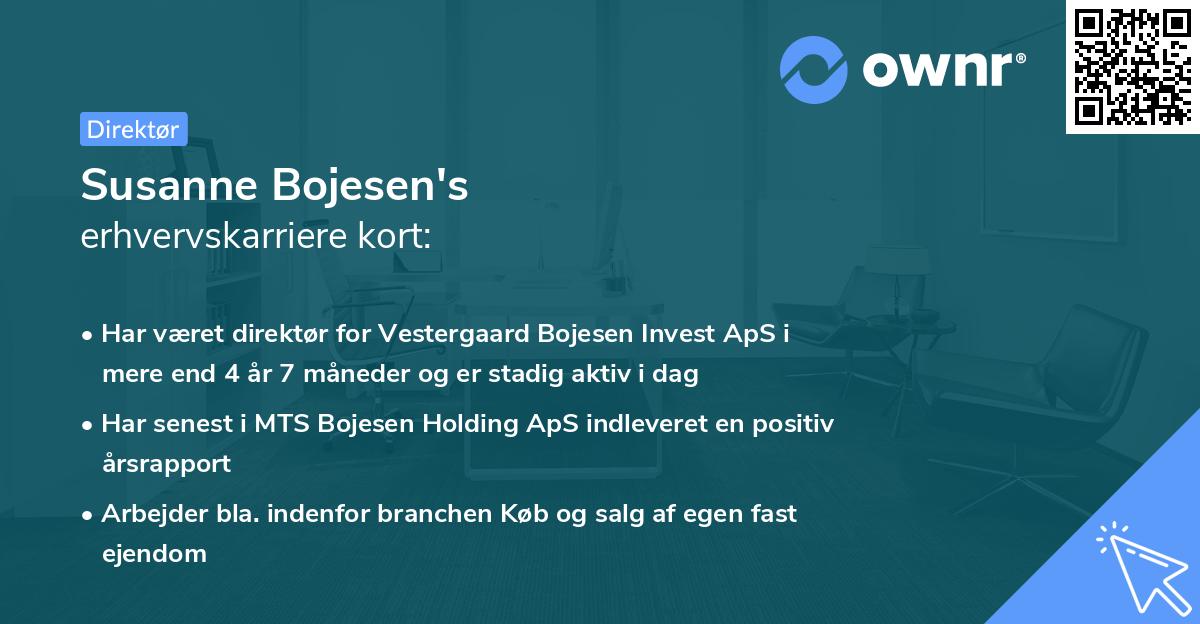 ownr®

Direktør

Susanne Bojesen's
erhvervskarriere kort:

• Har været direktør for Vestergaard Bojesen Invest ApS i mere end 4 år 7 måneder og er stadig aktiv i dag
• Har senest i MTS Bojesen Holding ApS indleveret en positiv årsrapport
• Arbejder bla. indenfor branchen Køb og salg af egen fast ejendom